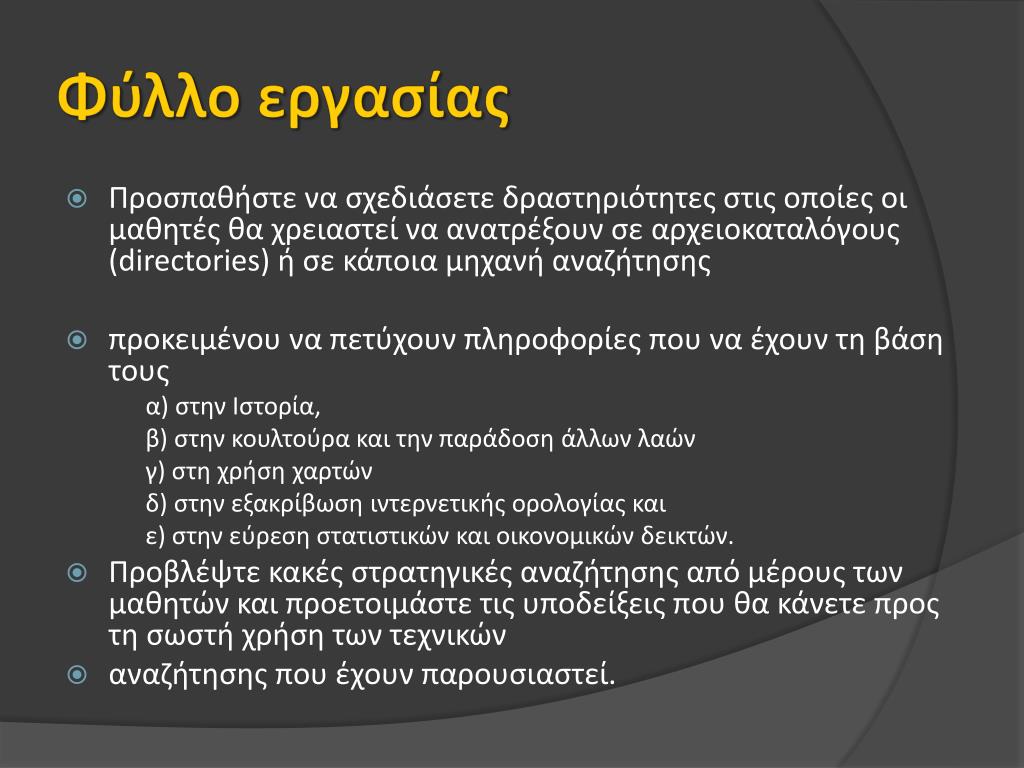 Φύλλο εργασίας

Προσπαθήστε να σχεδιάσετε δραστηριότητες στις οποίες οι μαθητές θα χρειαστεί να ανατρέξουν σε αρχειοκαταλόγους (directories) ή σε κάποια μηχανή αναζήτησης

προκειμένου να πετύχουν πληροφορίες που να έχουν τη βάση τους

α) στην Ιστορία,

β) στην κουλτούρα και την παράδοση άλλων λαών

γ) στη χρήση χαρτών

δ) στην εξακρίβωση ιντερνετικής ορολογίας και

ε) στην εύρεση στατιστικών και οικονομικών δεικτών.

Προβλέψτε κακές στρατηγικές αναζήτησης από μέρους των μαθητών και προετοιμάστε τις υποδείξεις που θα κάνετε προς τη σωστή χρήση των τεχνικών

αναζήτησης που έχουν παρουσιαστεί.